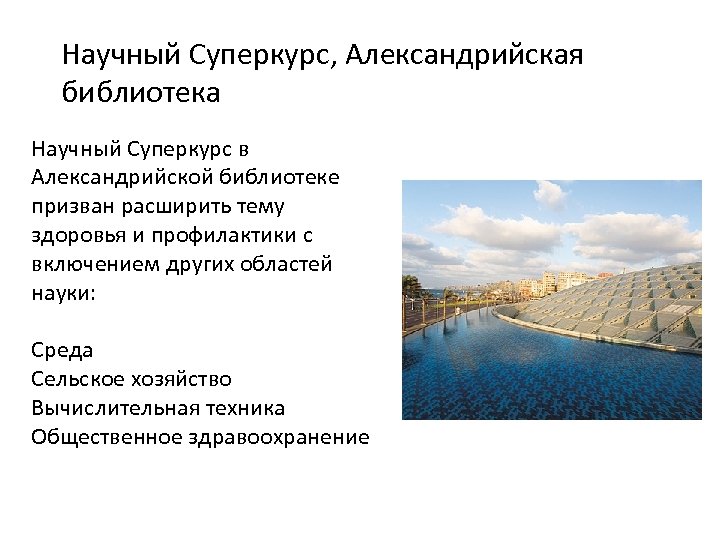 Научный Суперкурс, Александрийская библиотека

Научный Суперкурс в Александрийской библиотеке призван расширить тему здоровья и профилактики с включением других областей науки:

Среда
Сельское хозяйство
Вычислительная техника
Общественное здравоохранение